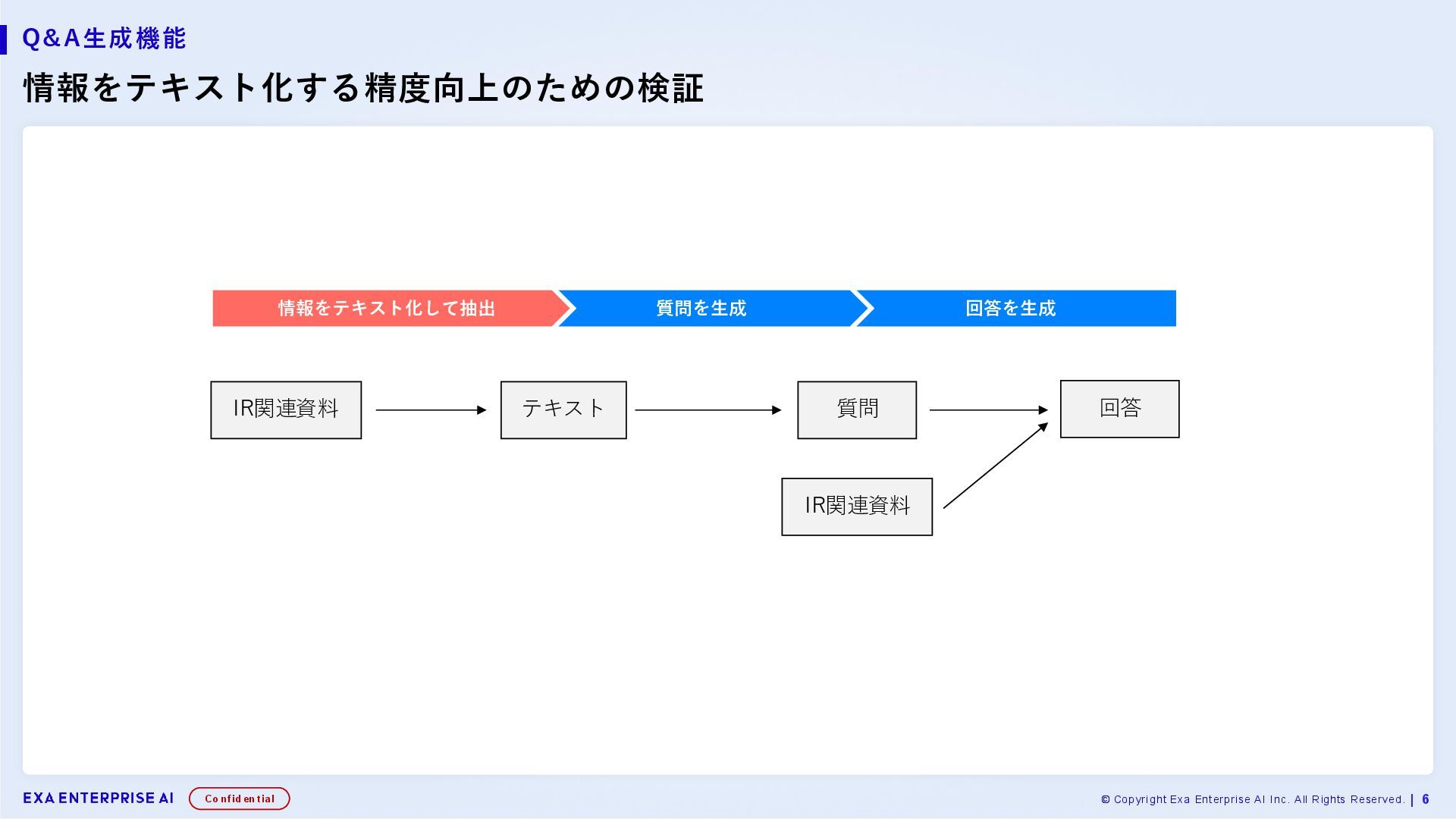 Q&A生成機能

情報をテキスト化する精度向上のための検証

情報をテキスト化して抽出

質問を生成

回答を生成

IR関連資料

テキスト

質問

回答

IR関連資料

EXA ENTERPRISE AI

Confidential

© Copyright Exa Enterprise AI Inc. All Rights Reserved. | 6